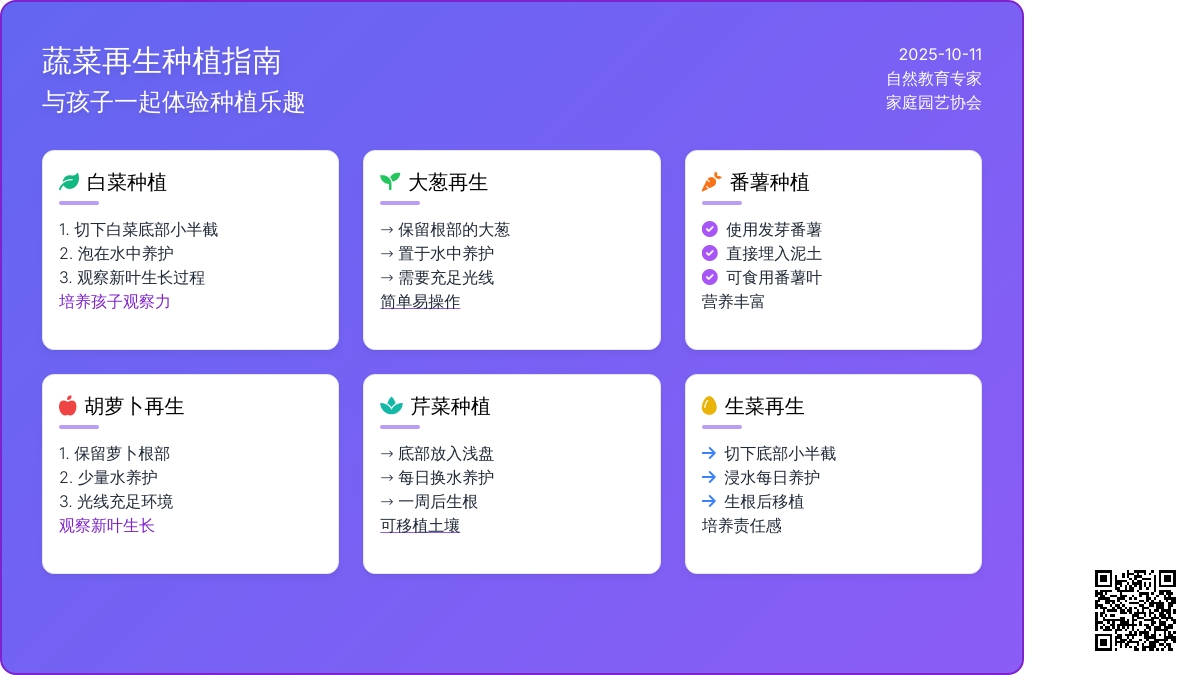 蔬菜再生种植指南
与孩子一起体验种植乐趣

2025-10-11
自然教育专家
家庭园艺协会

白菜种植

1. 切下白菜底部小半截
2. 泡在水中养护
3. 观察新叶生长过程
培养孩子观察力

大葱再生

→ 保留根部的大葱
→ 置于水中养护
→ 需要充足光线
简单易操作

番薯种植

使用发芽番薯
直接埋入泥土
可食用番薯叶
营养丰富

胡萝卜再生

1. 保留萝卜根部
2. 少量水养护
3. 光线充足环境
观察新叶生长

芹菜种植

→ 底部放入浅盘
→ 每日换水养护
→ 一周后生根
可移植土壤

生菜再生

→ 切下底部小半截
→ 浸水每日养护
→ 生根后移植
培养责任感